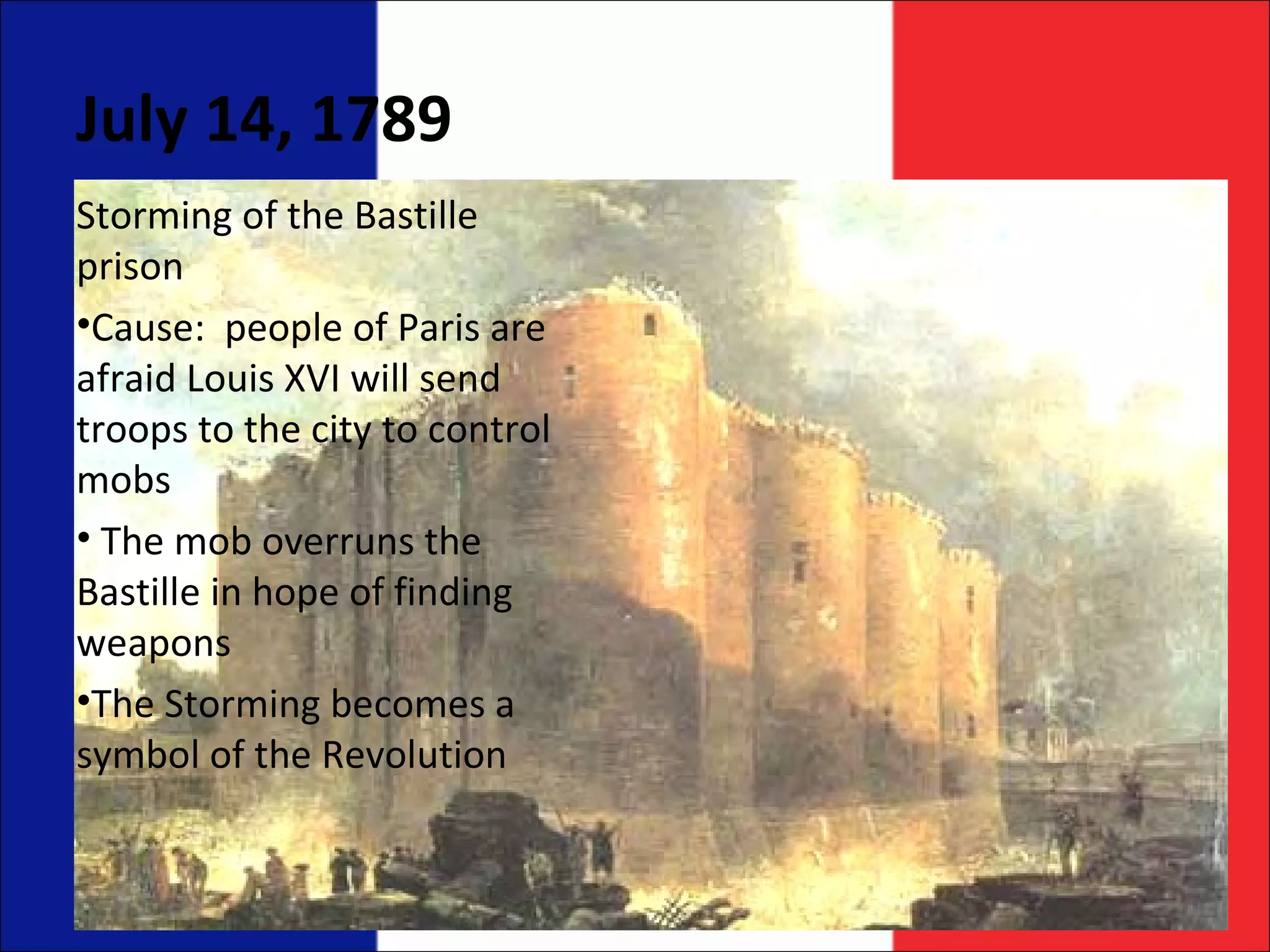 July 14, 1789

Storming of the Bastille prison

•Cause:  people of Paris are afraid Louis XVI will send troops to the city to control mobs

• The mob overruns the Bastille in hope of finding weapons

•The Storming becomes a symbol of the Revolution